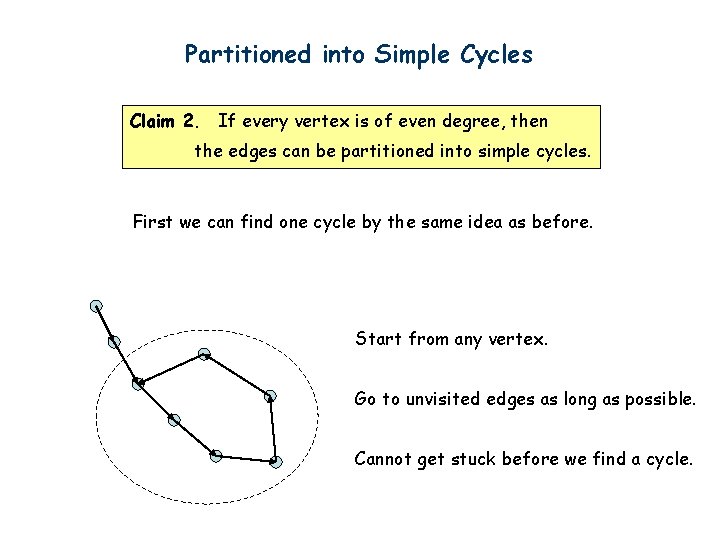 Partitioned into Simple Cycles

Claim 2. If every vertex is of even degree, then the edges can be partitioned into simple cycles.

First we can find one cycle by the same idea as before.

Start from any vertex.

Go to unvisited edges as long as possible.

Cannot get stuck before we find a cycle.